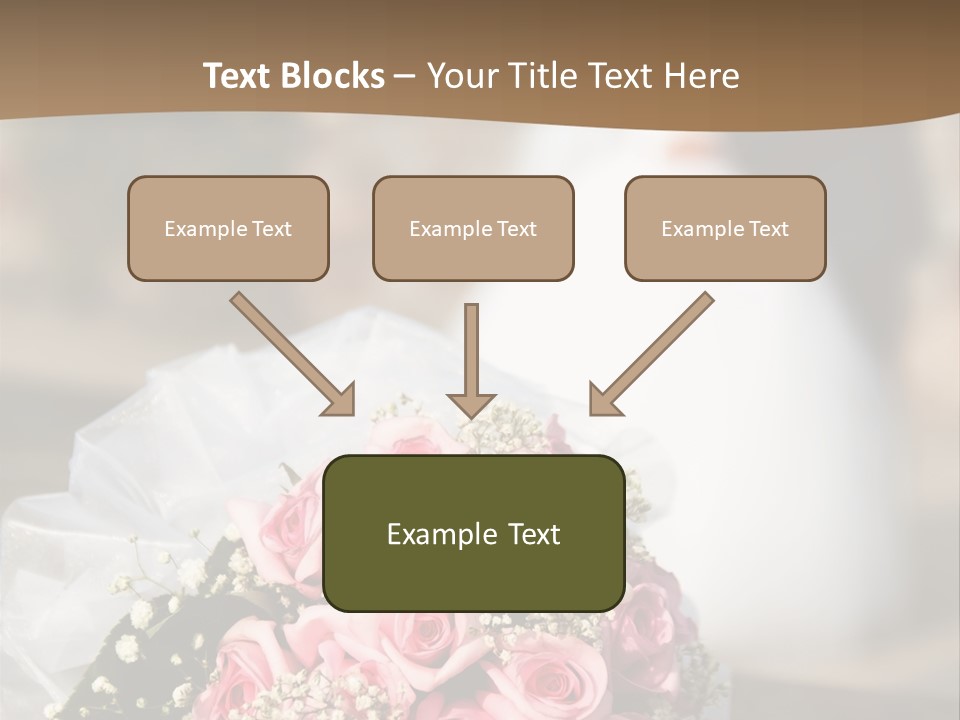 Text Blocks – Your Title Text Here

Example Text

Example Text

Example Text

Example Text